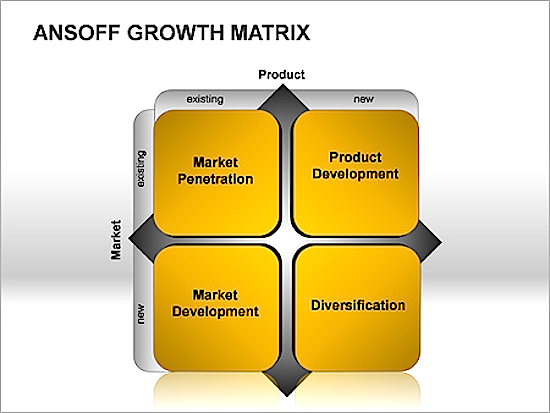 ANSOFF GROWTH MATRIX

Product

existing

new

Market

existing

new

Market Penetration

Product Development

Market Development

Diversification